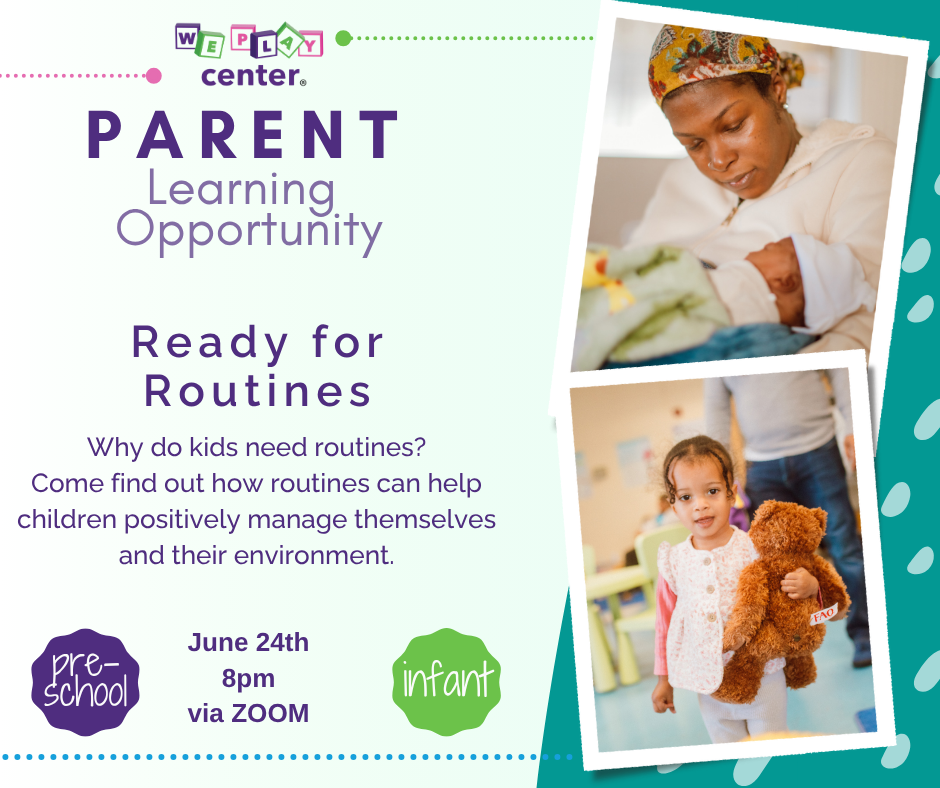 WE PLAY center®

PARENT
Learning
Opportunity

Ready for Routines

Why do kids need routines?
Come find out how routines can help children positively manage themselves and their environment.

pre-school

June 24th
8pm
via ZOOM

infant

FAO